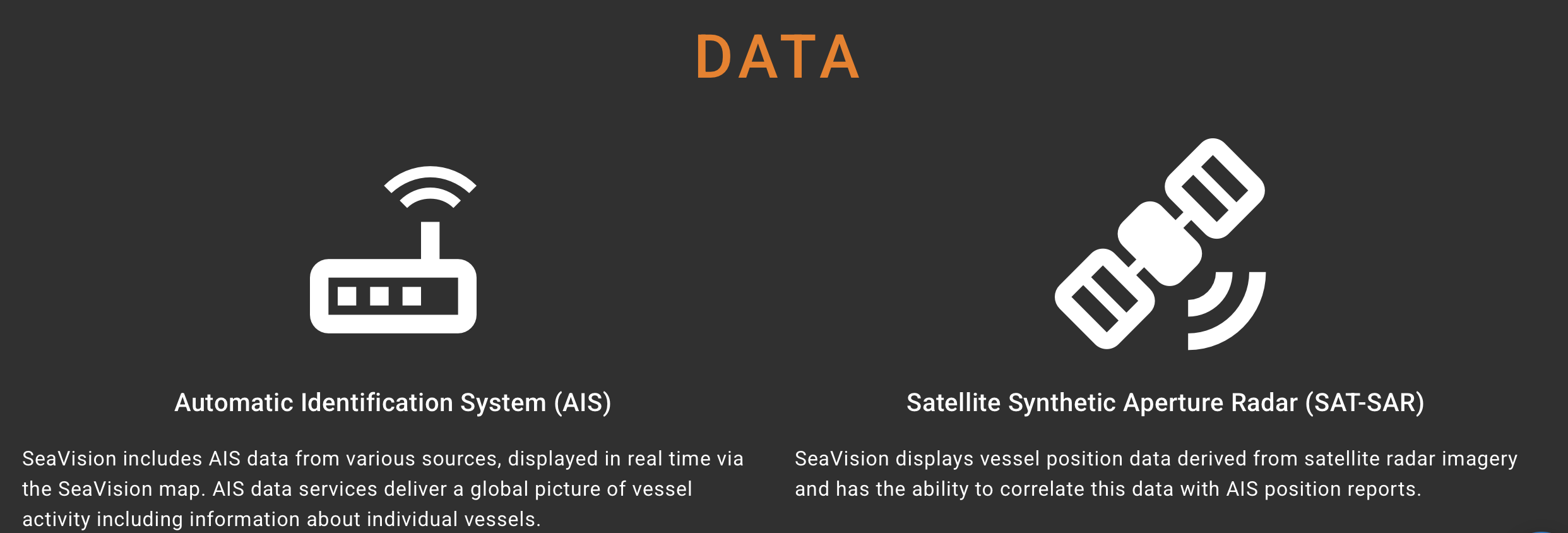 DATA

Automatic Identification System (AIS)

SeaVision includes AIS data from various sources, displayed in real time via the SeaVision map. AIS data services deliver a global picture of vessel activity including information about individual vessels.

Satellite Synthetic Aperture Radar (SAT-SAR)

SeaVision displays vessel position data derived from satellite radar imagery and has the ability to correlate this data with AIS position reports.